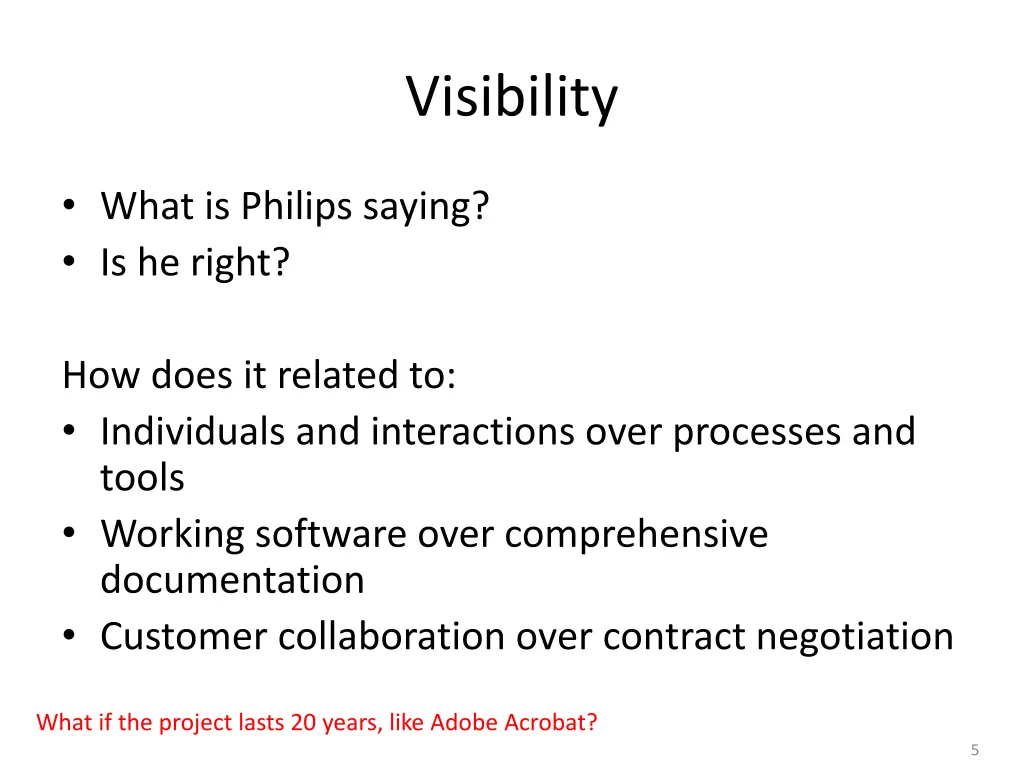 Visibility

• What is Philips saying?
• Is he right?

How does it related to:
• Individuals and interactions over processes and tools
• Working software over comprehensive documentation
• Customer collaboration over contract negotiation

What if the project lasts 20 years, like Adobe Acrobat?

5